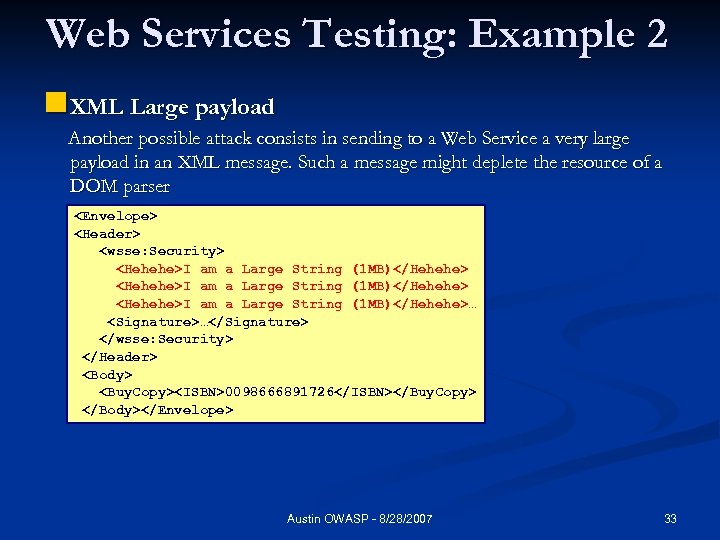 Web Services Testing: Example 2

XML Large payload

Another possible attack consists in sending to a Web Service a very large payload in an XML message. Such a message might deplete the resource of a DOM parser

<Envelope>
<Header>
<wsse:Security>
<Hehehe>I am a Large String (1MB)</Hehehe>
<Hehehe>I am a Large String (1MB)</Hehehe>
<Hehehe>I am a Large String (1MB)</Hehehe>…
<Signature>…</Signature>
</wsse:Security>
</Header>
<Body>
<BuyCopy><ISBN>0098666891726</ISBN></BuyCopy>
</Body></Envelope>

Austin OWASP - 8/28/2007

33